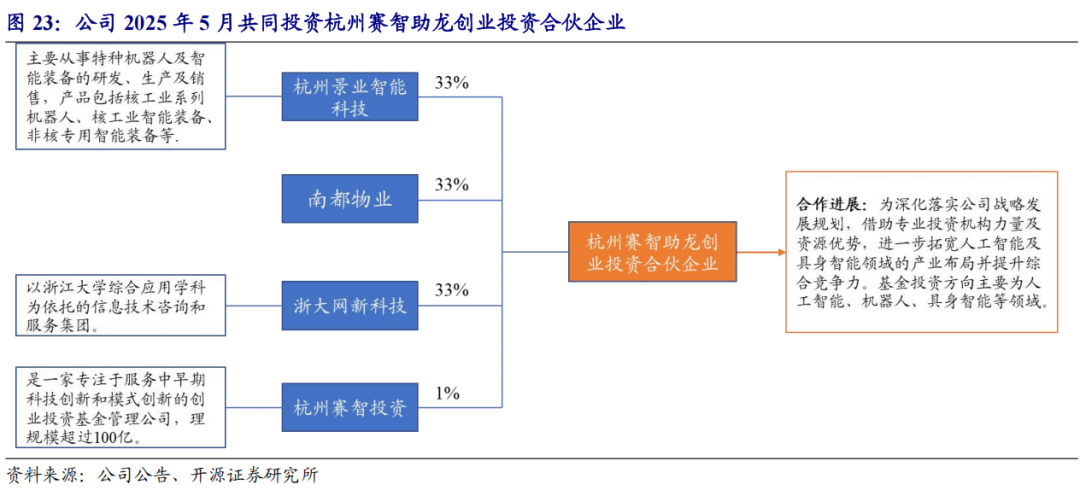 图 23：公司 2025 年 5 月共同投资杭州赛智助龙创业投资合伙企业

主要从事特种机器人及智能装备的研发、生产及销售，产品包括核工业系列机器人、核工业智能装备、非核专用智能装备等.

杭州景业智能科技

33%

南都物业

33%

以浙江大学综合应用学科为依托的信息技术咨询和服务集团。

浙大网新科技

33%

是一家专注于服务中早期科技创新和模式创新的创业投资基金管理公司，理规模超过100亿。

杭州赛智投资

1%

杭州赛智助龙创业投资合伙企业

合作进展：为深化落实公司战略发展规划，借助专业投资机构力量及资源优势，进一步拓宽人工智能及具身智能领域的产业布局并提升综合竞争力。基金投资方向主要为人工智能、机器人、具身智能等领域。

资料来源：公司公告、开源证券研究所